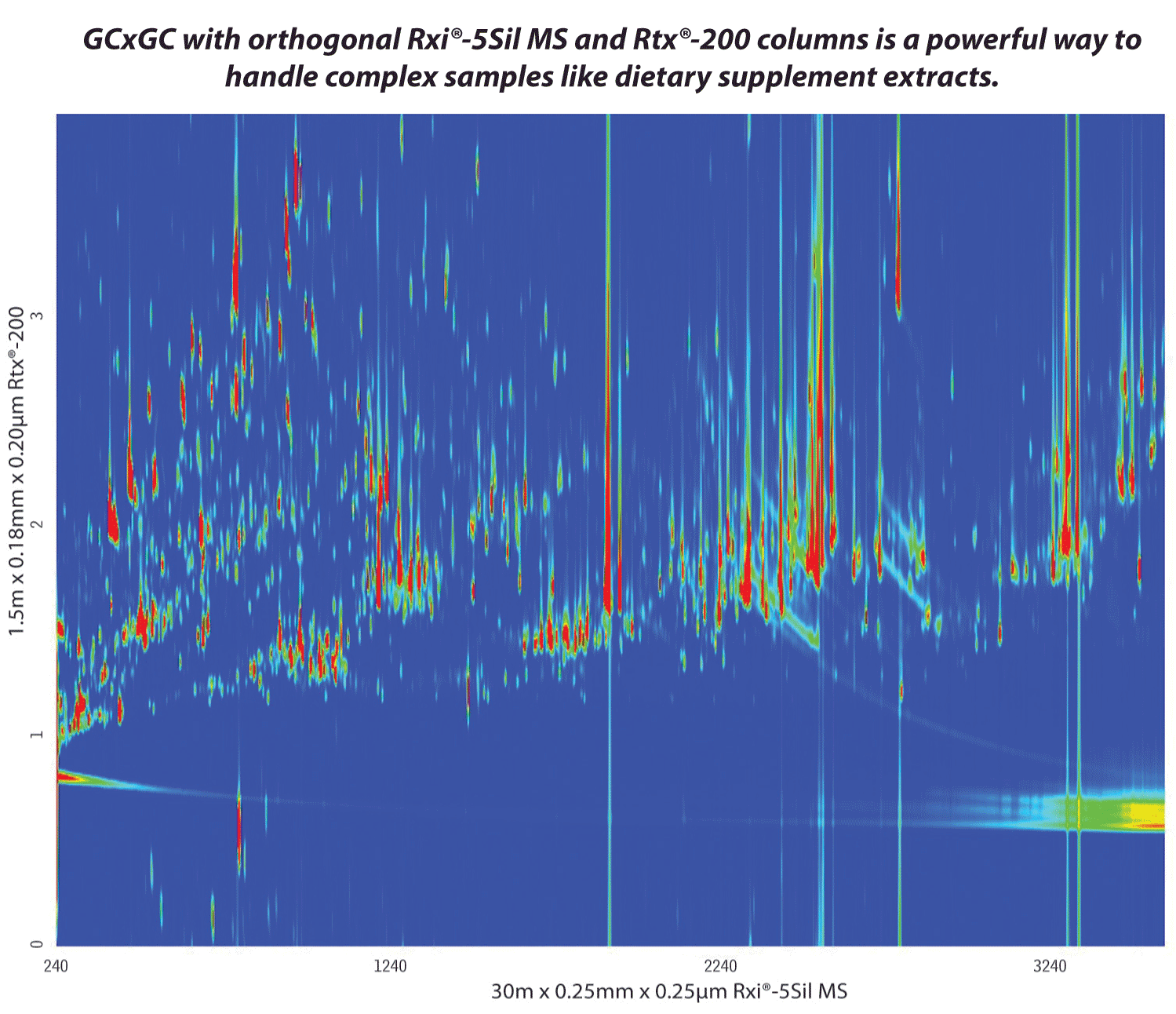 GCxGC with orthogonal Rxi®-5Sil MS and Rtx®-200 columns is a powerful way to handle complex samples like dietary supplement extracts.

1.5m x 0.18mm x 0.20µm Rtx®-200

3

2

1

0

240

1240

2240

3240

30m x 0.25mm x 0.25µm Rxi®-5Sil MS